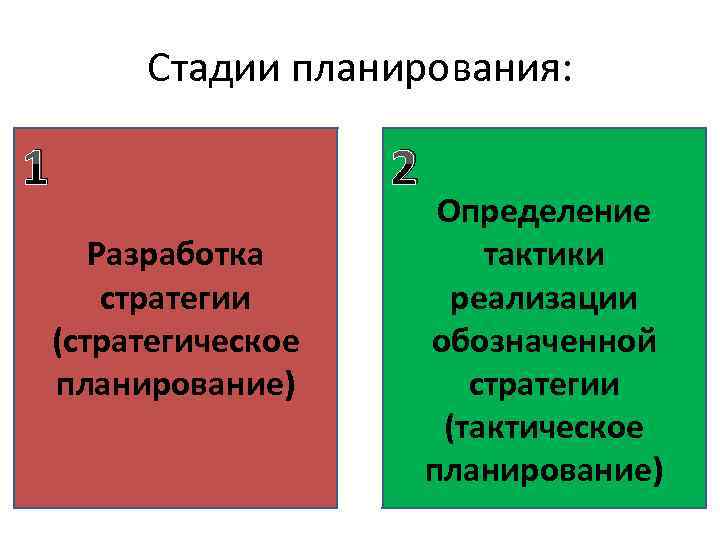 Стадии планирования:

1

Разработка стратегии (стратегическое планирование)

2

Определение тактики реализации обозначенной стратегии (тактическое планирование)